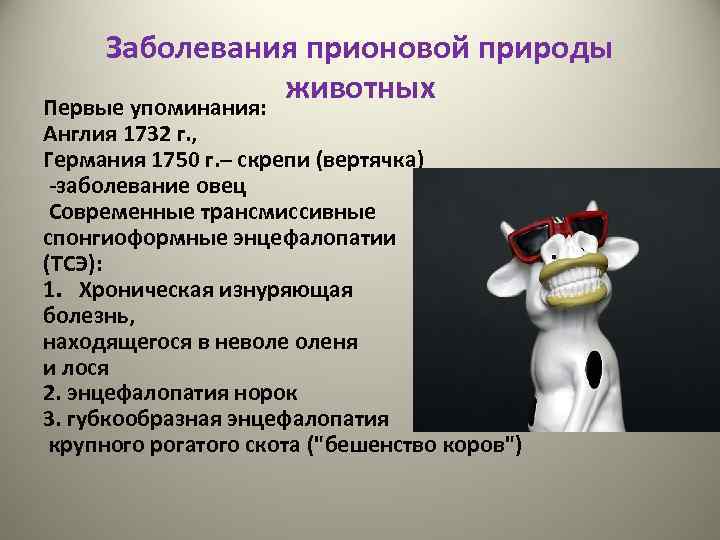 Заболевания прионовой природы животных

Первые упоминания:
Англия 1732 г.,
Германия 1750 г.– скрепи (вертячка)
-заболевание овец
Современные трансмиссивные спонгиоформные энцефалопатии (ТСЭ):
1. Хроническая изнуряющая болезнь,
находящегося в неволе оленя и лося
2. энцефалопатия норок
3. губкообразная энцефалопатия крупного рогатого скота ("бешенство коров")